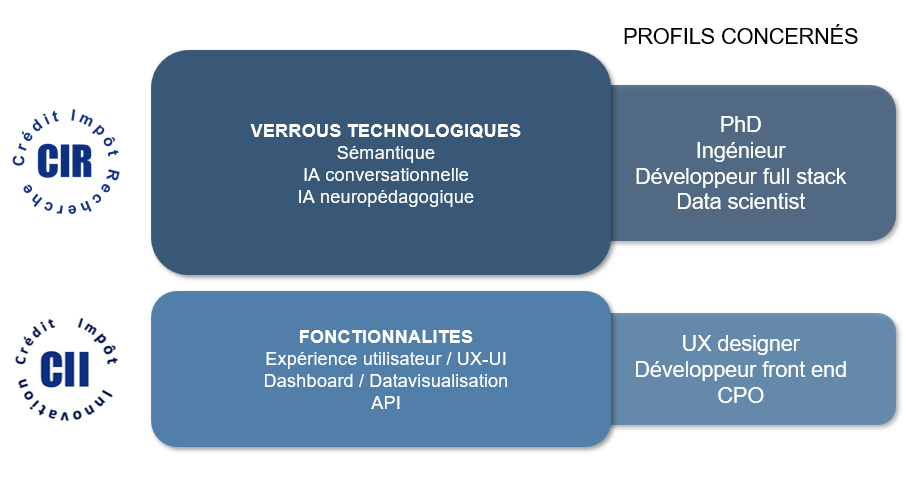 PROFILS CONCERNÉS

Crédit Impôt Recherche
CIR

VERROUS TECHNOLOGIQUES
Sémantique
IA conversationnelle
IA neuropédagogique

PhD
Ingénieur
Développeur full stack
Data scientist

Crédit Impôt Innovation
CII

FONCTIONNALITES
Expérience utilisateur / UX-UI
Dashboard / Datavisualisation
API

UX designer
Développeur front end
CPO